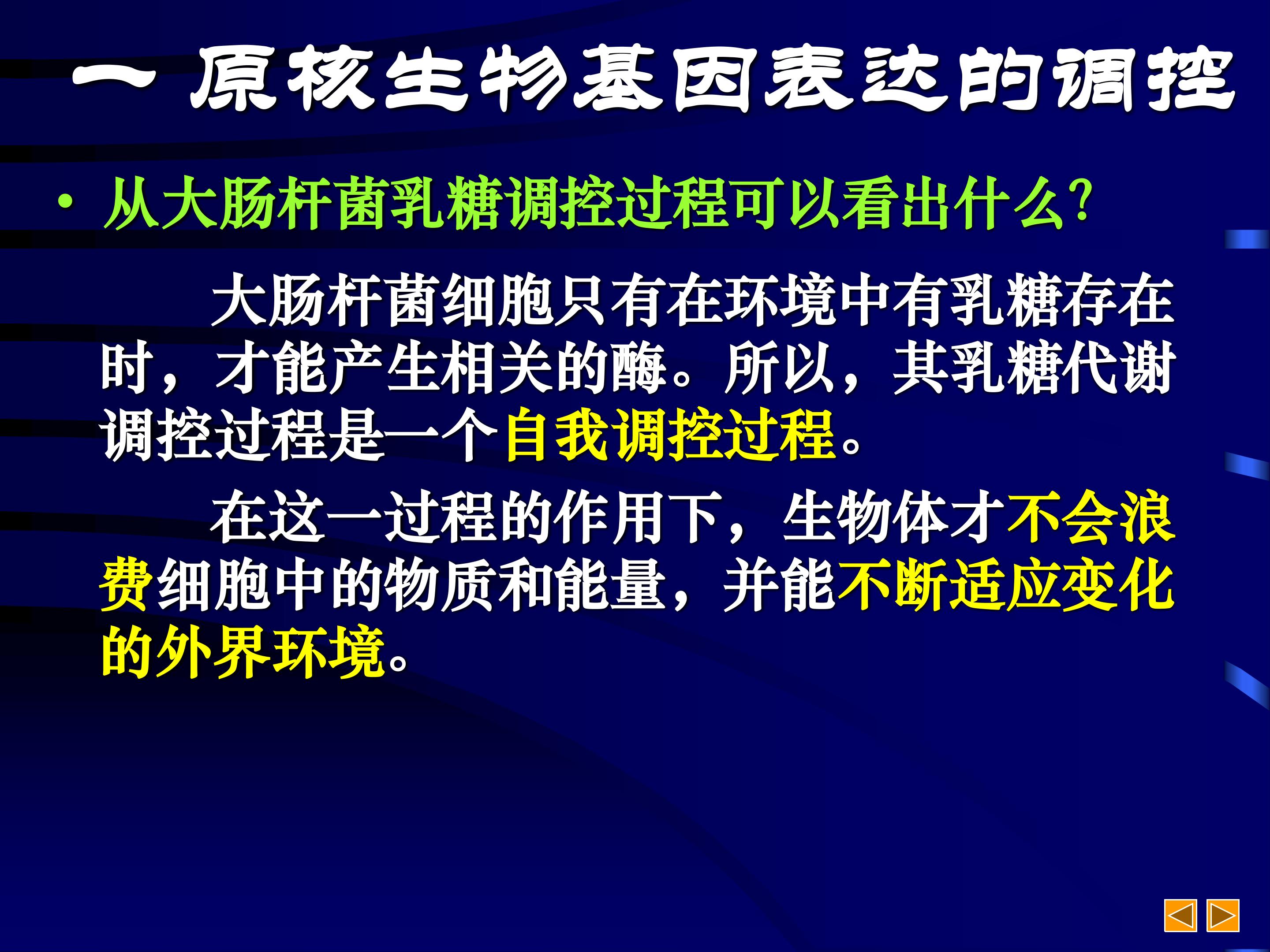 一 原核生物基因表达的调控

• 从大肠杆菌乳糖调控过程可以看出什么?

大肠杆菌细胞只有在环境中有乳糖存在时，才能产生相关的酶。所以，其乳糖代谢调控过程是一个自我调控过程。

在这一过程的作用下，生物体才不会浪费细胞中的物质和能量，并能不断适应变化的外界环境。